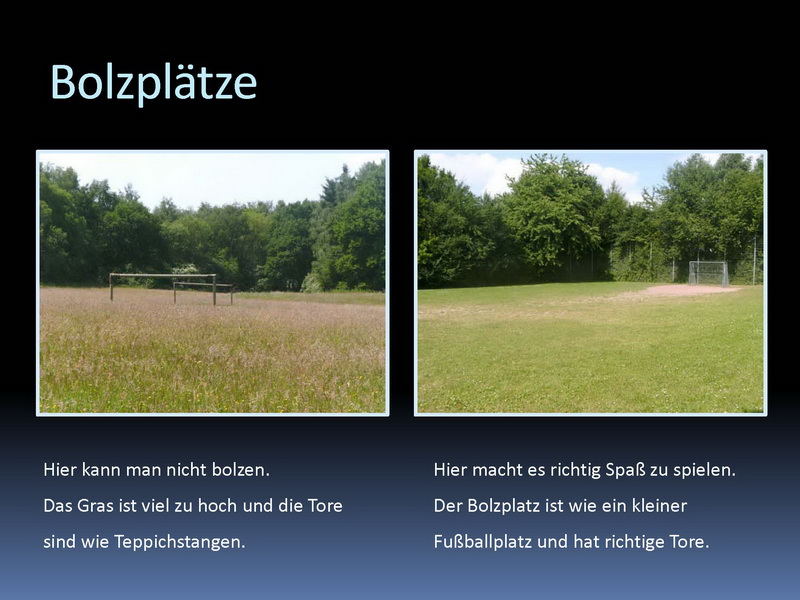 Bolzplätze

Hier kann man nicht bolzen.
Das Gras ist viel zu hoch und die Tore sind wie Teppichstangen.

Hier macht es richtig Spaß zu spielen.
Der Bolzplatz ist wie ein kleiner Fußballplatz und hat richtige Tore.